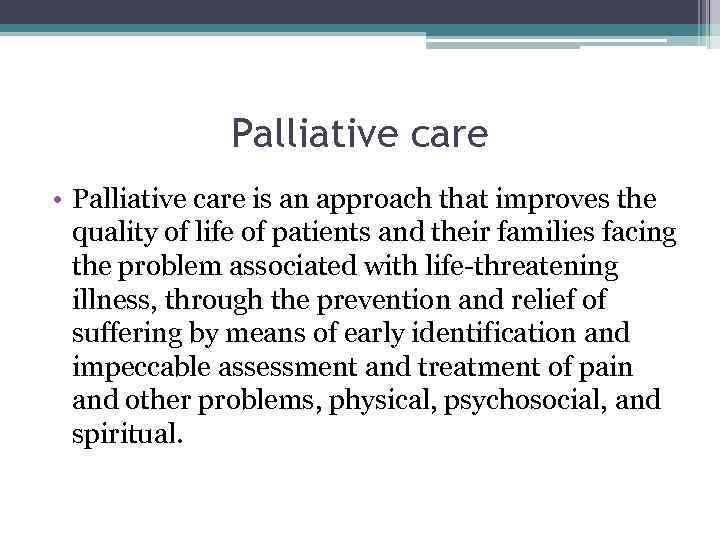 Palliative care

• Palliative care is an approach that improves the quality of life of patients and their families facing the problem associated with life-threatening illness, through the prevention and relief of suffering by means of early identification and impeccable assessment and treatment of pain and other problems, physical, psychosocial, and spiritual.